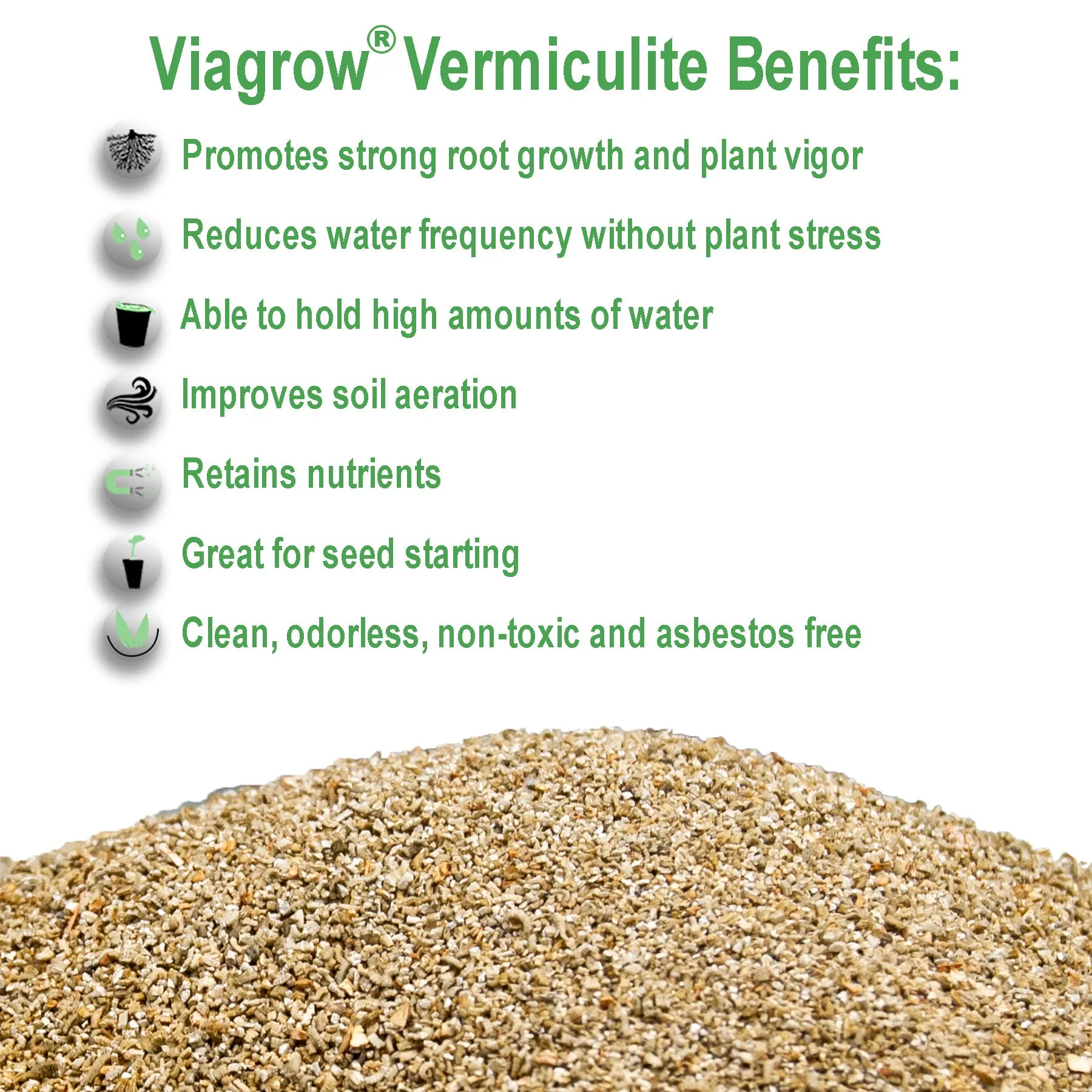 Viagrow® Vermiculite Benefits:

Promotes strong root growth and plant vigor

Reduces water frequency without plant stress

Able to hold high amounts of water

Improves soil aeration

Retains nutrients

Great for seed starting

Clean, odorless, non-toxic and asbestos free